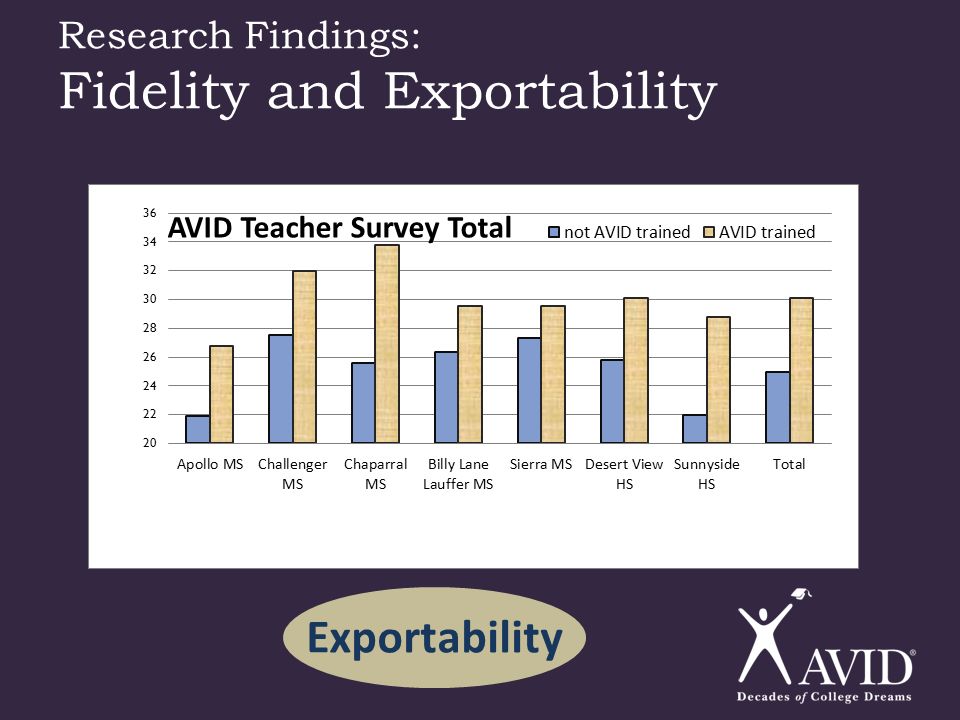 Research Findings:
Fidelity and Exportability

AVID Teacher Survey Total

not AVID trained  AVID trained

36
34
32
30
28
26
24
22
20

Apollo MS  Challenger MS  Chaparral MS  Billy Lane Lauffer MS  Sierra MS  Desert View HS  Sunnyside HS  Total

Exportability

AVID®
Decades of College Dreams